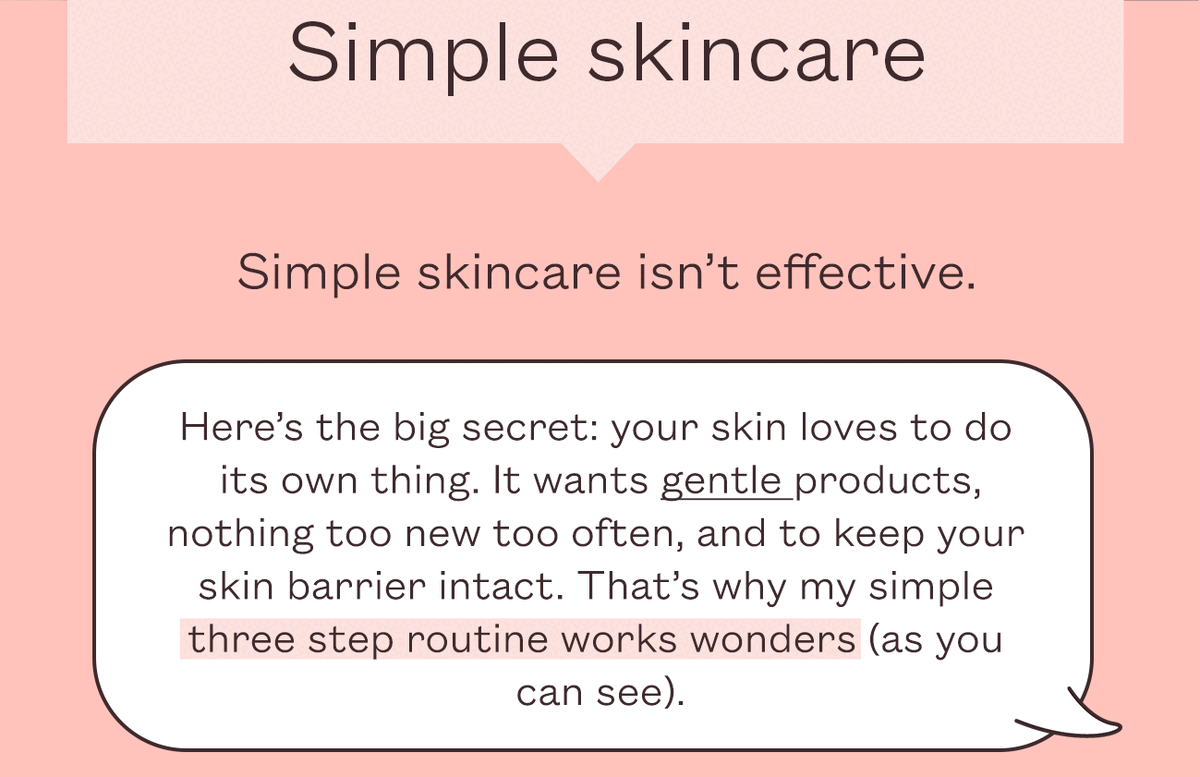 Simple skincare

Simple skincare isn’t effective.

Here’s the big secret: your skin loves to do its own thing. It wants gentle products, nothing too new too often, and to keep your skin barrier intact. That’s why my simple three step routine works wonders (as you can see).